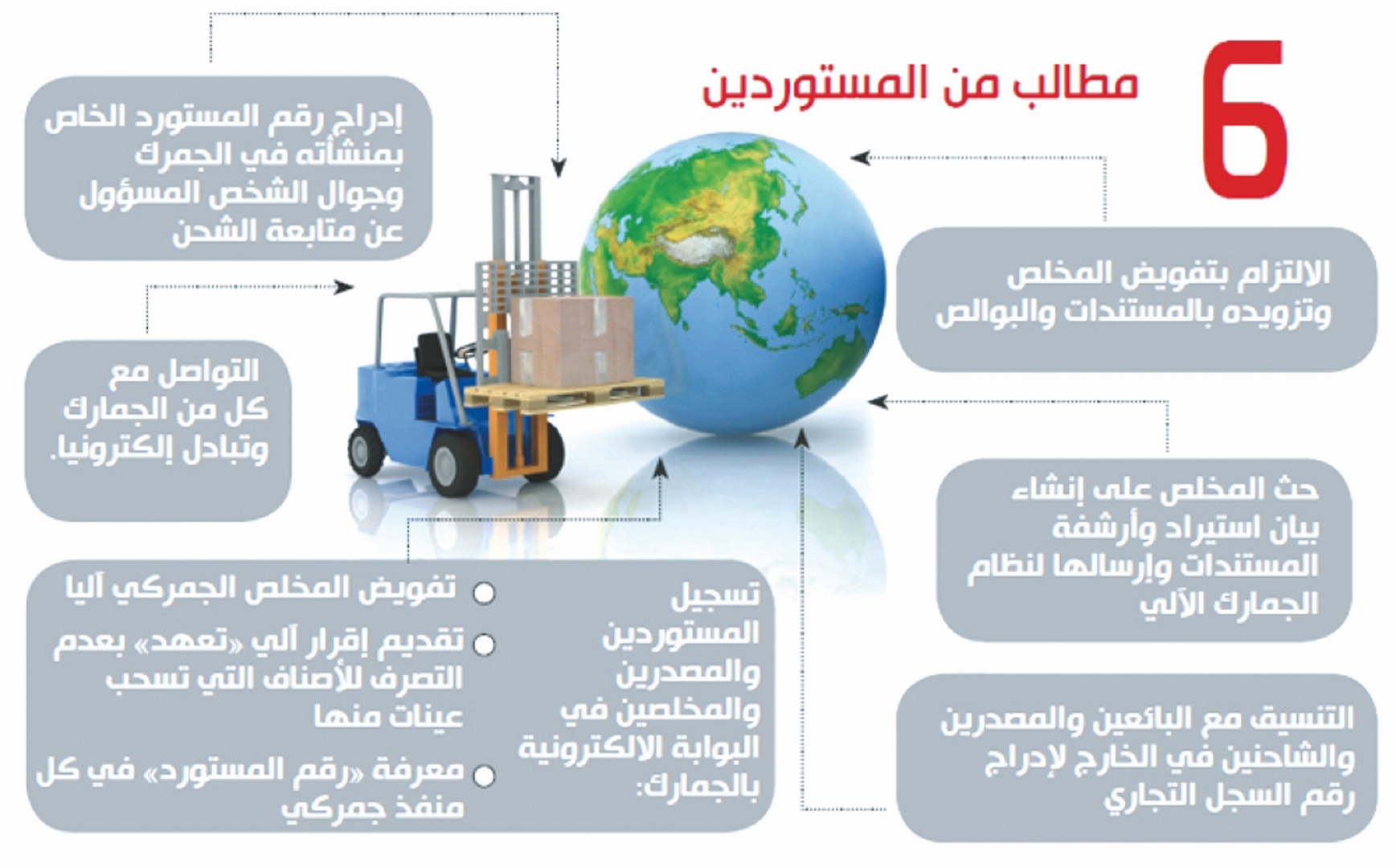 6 مطالب من المستوردين

الالتزام بتفويض المخلص وتزويده بالمستندات والبوالص

حث المخلص على إنشاء بيان استيراد وأرشفة المستندات وإرسالها لنظام الجمارك الآلي

التنسيق مع البائعين والمصدرين والشاحنين في الخارج لإدراج رقم السجل التجاري

إدراج رقم المستورد الخاص بمنشأته في الجمرك وجوال الشخص المسؤول عن متابعة الشحن

التواصل مع كل من الجمارك وتبادل إلكترونيا.

تسجيل المستوردين والمصدرين والمخلصين في البوابة الالكترونية بالجمارك:

تفويض المخلص الجمركي آليا

تقديم إقرار آلي «تعهد» بعدم التصرف للأصناف التي تسحب عينات منها

معرفة «رقم المستورد» في كل منفذ جمركي